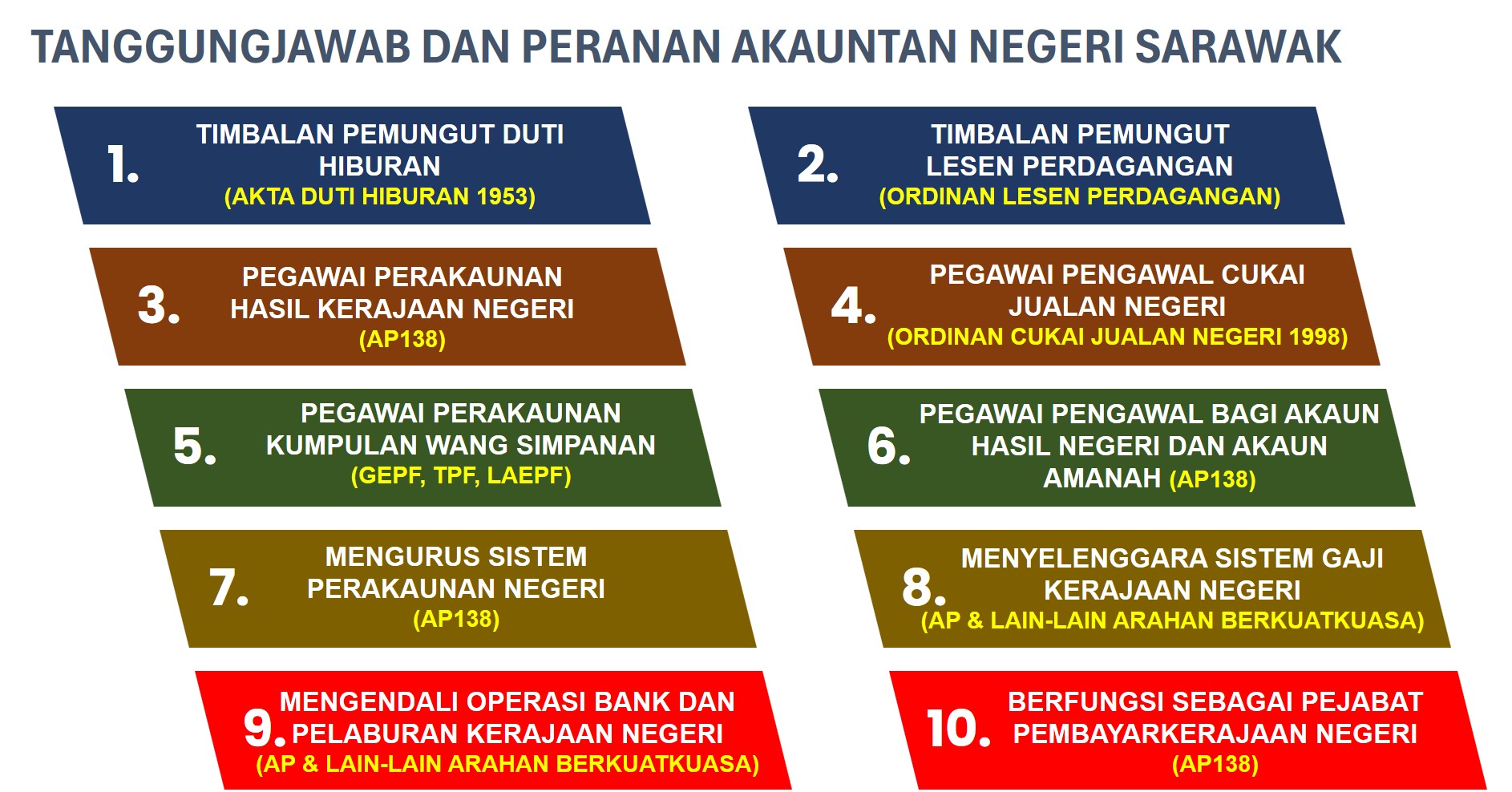 TANGGUNGJAWAB DAN PERANAN AKAUNTAN NEGERI SARAWAK

1. TIMBALAN PEMUNGUT DUTI HIBURAN (AKTA DUTI HIBURAN 1953)

2. TIMBALAN PEMUNGUT LESEN PERDAGANGAN (ORDINAN LESEN PERDAGANGAN)

3. PEGAWAI PERAKAUNAN HASIL KERAJAAN NEGERI (AP138)

4. PEGAWAI PENGAWAL CUKAI JUALAN NEGERI (ORDINAN CUKAI JUALAN NEGERI 1998)

5. PEGAWAI PERAKAUNAN KUMPULAN WANG SIMPANAN (GEPF, TPF, LAEPF)

6. PEGAWAI PENGAWAL BAGI AKAUN HASIL NEGERI DAN AKAUN AMANAH (AP138)

7. MENGURUS SISTEM PERAKAUNAN NEGERI (AP138)

8. MENYELENGGARA SISTEM GAJI KERAJAAN NEGERI (AP & LAIN-LAIN ARAHAN BERKUATKUASA)

9. MENGENDALI OPERASI BANK DAN PELABURAN KERAJAAN NEGERI (AP & LAIN-LAIN ARAHAN BERKUATKUASA)

10. BERFUNGSI SEBAGAI PEJABAT PEMBAYARKERAJAAN NEGERI (AP138)